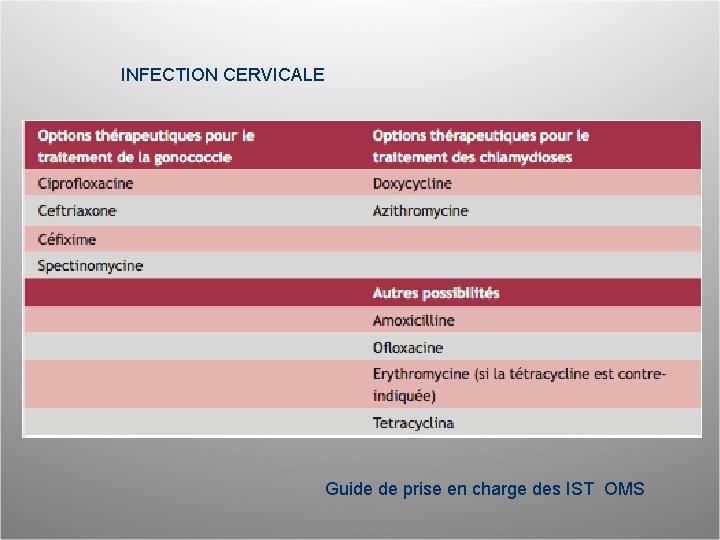 INFECTION CERVICALE

| Options thérapeutiques pour le traitement de la gonococcie | Options thérapeutiques pour le traitement des chlamydioses |
|---|---|
| Ciprofloxacine | Doxycycline |
| Ceftriaxone | Azithromycine |
| Céfixime | |
| Spectinomycine | |
| | Autres possibilités |
| | Amoxicilline |
| | Ofloxacine |
| | Erythromycine (si la tétracycline est contre-indiquée) |
| | Tetracyclina |

Guide de prise en charge des IST OMS